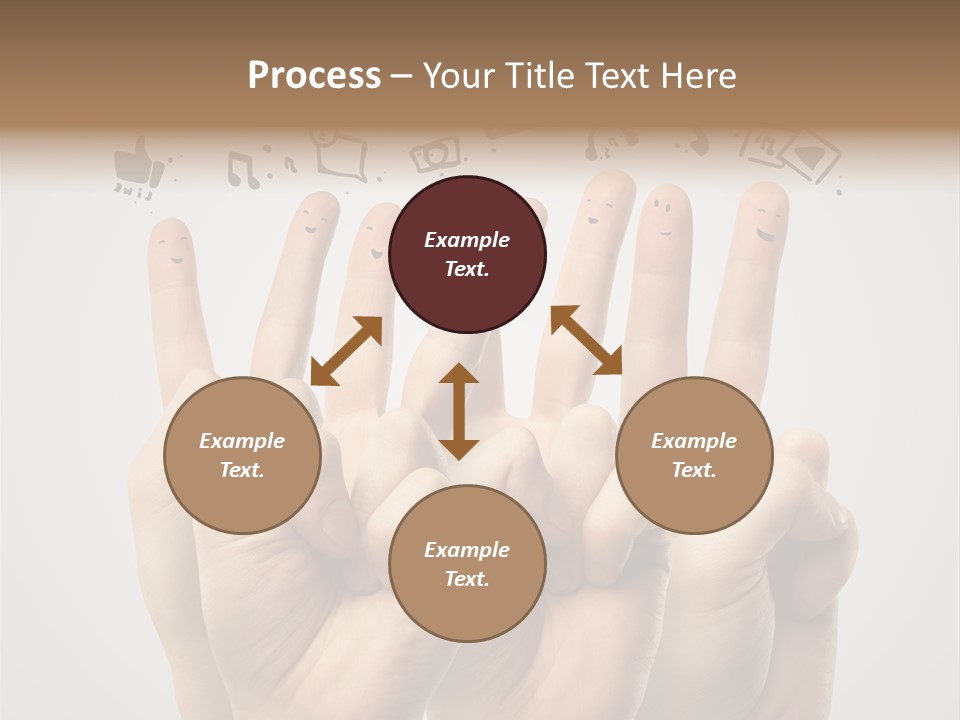 Process – Your Title Text Here

Example Text.

Example Text.

Example Text.

Example Text.